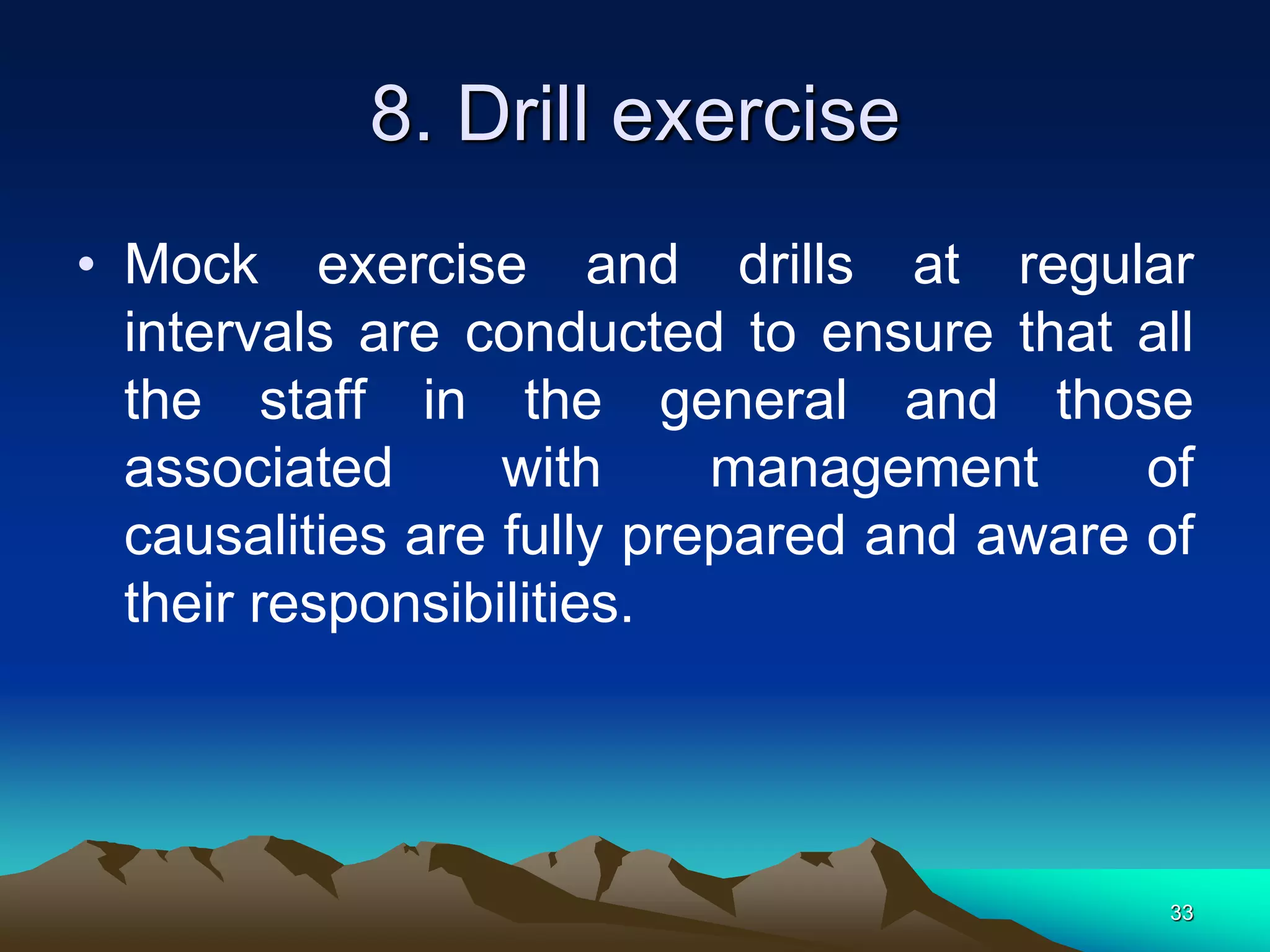 8. Drill exercise

• Mock exercise and drills at regular intervals are conducted to ensure that all the staff in the general and those associated with management of causalities are fully prepared and aware of their responsibilities.

33